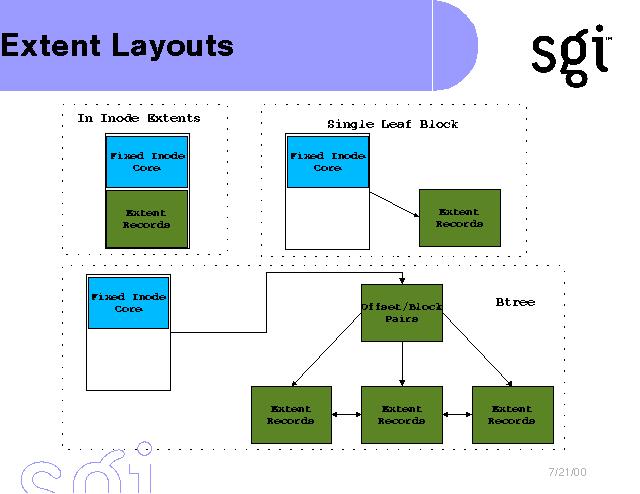 Extent Layouts

sgi™

In Inode Extents

Fixed Inode Core

Extent Records

Single Leaf Block

Fixed Inode Core

Extent Records

Fixed Inode Core

Offset/Block Pairs

Btree

Extent Records

Extent Records

Extent Records

sgi

7/21/00